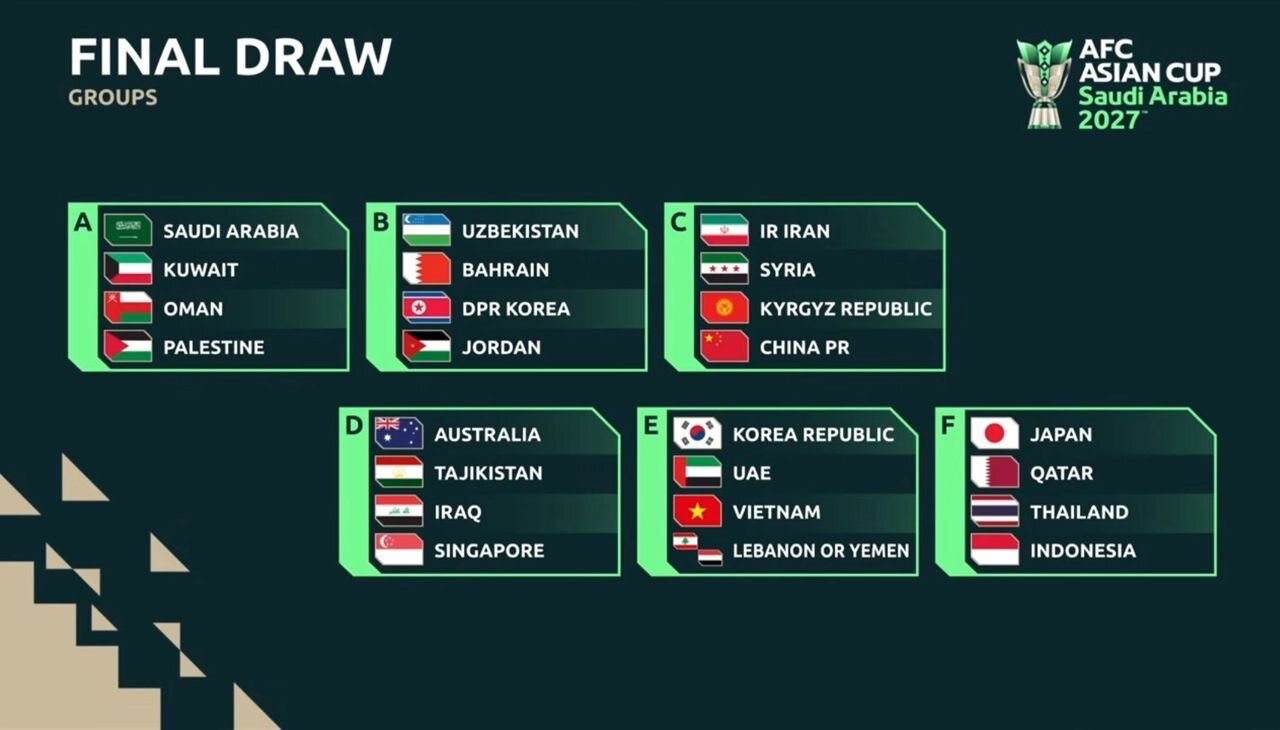 FINAL DRAW
GROUPS

AFC ASIAN CUP
Saudi Arabia
2027™

A
SAUDI ARABIA
KUWAIT
OMAN
PALESTINE

B
UZBEKISTAN
BAHRAIN
DPR KOREA
JORDAN

C
IR IRAN
SYRIA
KYRGYZ REPUBLIC
CHINA PR

D
AUSTRALIA
TAJIKISTAN
IRAQ
SINGAPORE

E
KOREA REPUBLIC
UAE
VIETNAM
LEBANON OR YEMEN

F
JAPAN
QATAR
THAILAND
INDONESIA